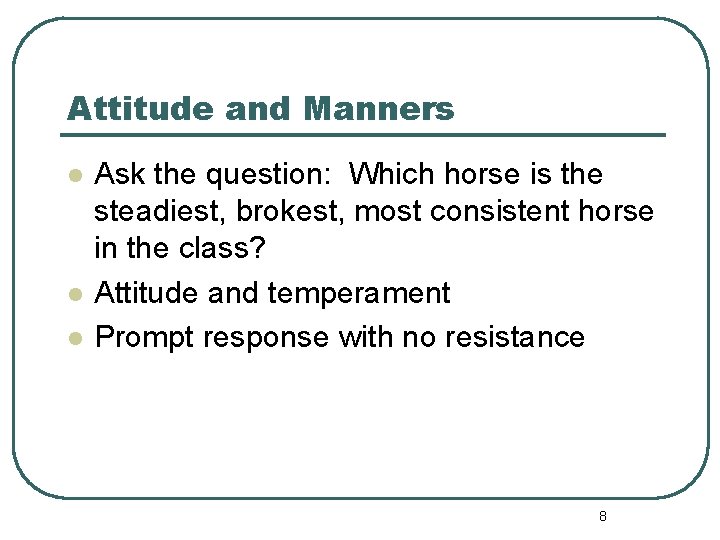 Attitude and Manners

- Ask the question: Which horse is the steadiest, brokest, most consistent horse in the class?
- Attitude and temperament
- Prompt response with no resistance

8